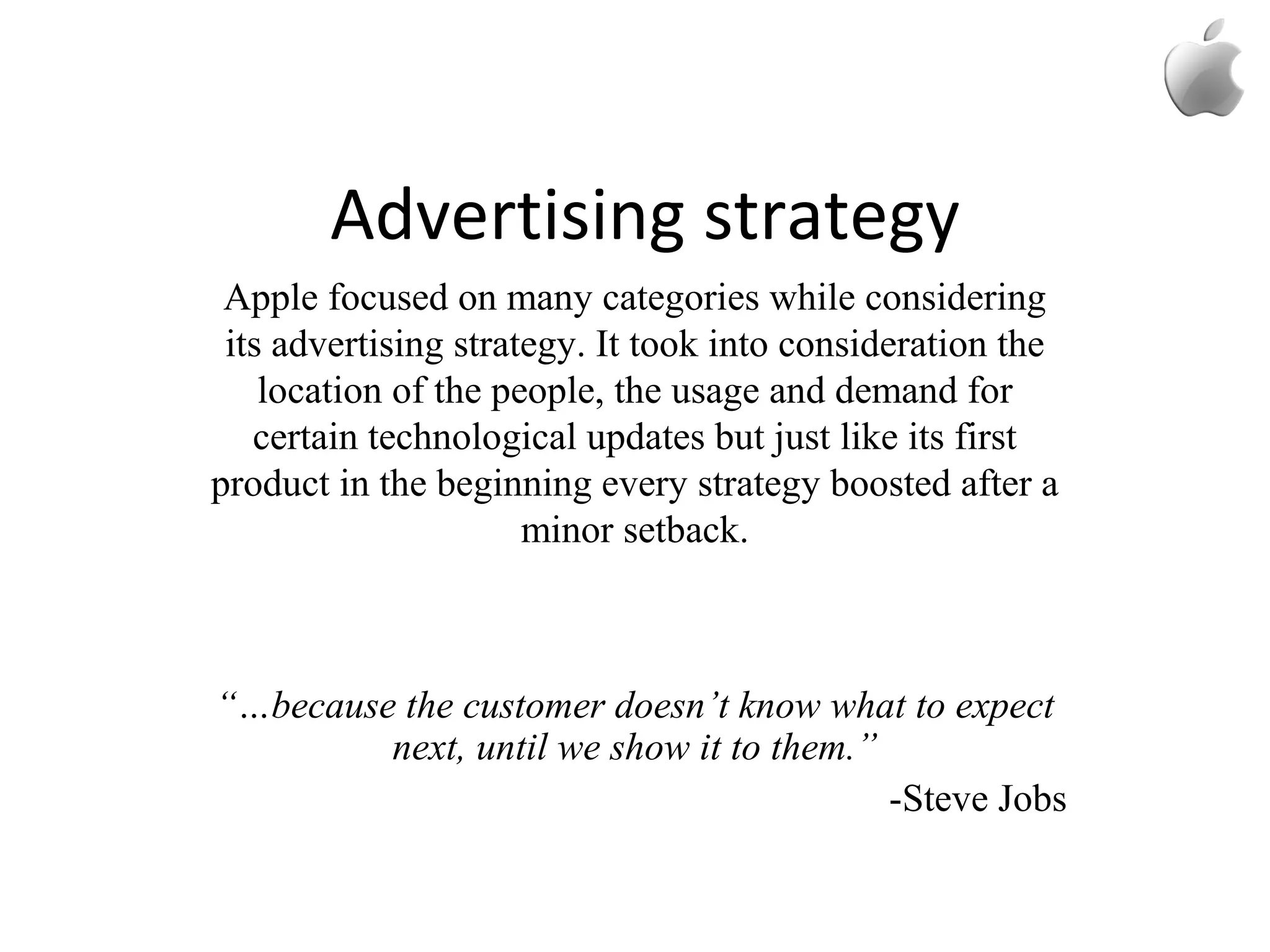 Advertising strategy

Apple focused on many categories while considering its advertising strategy. It took into consideration the location of the people, the usage and demand for certain technological updates but just like its first product in the beginning every strategy boosted after a minor setback.

“…because the customer doesn’t know what to expect next, until we show it to them.”

-Steve Jobs